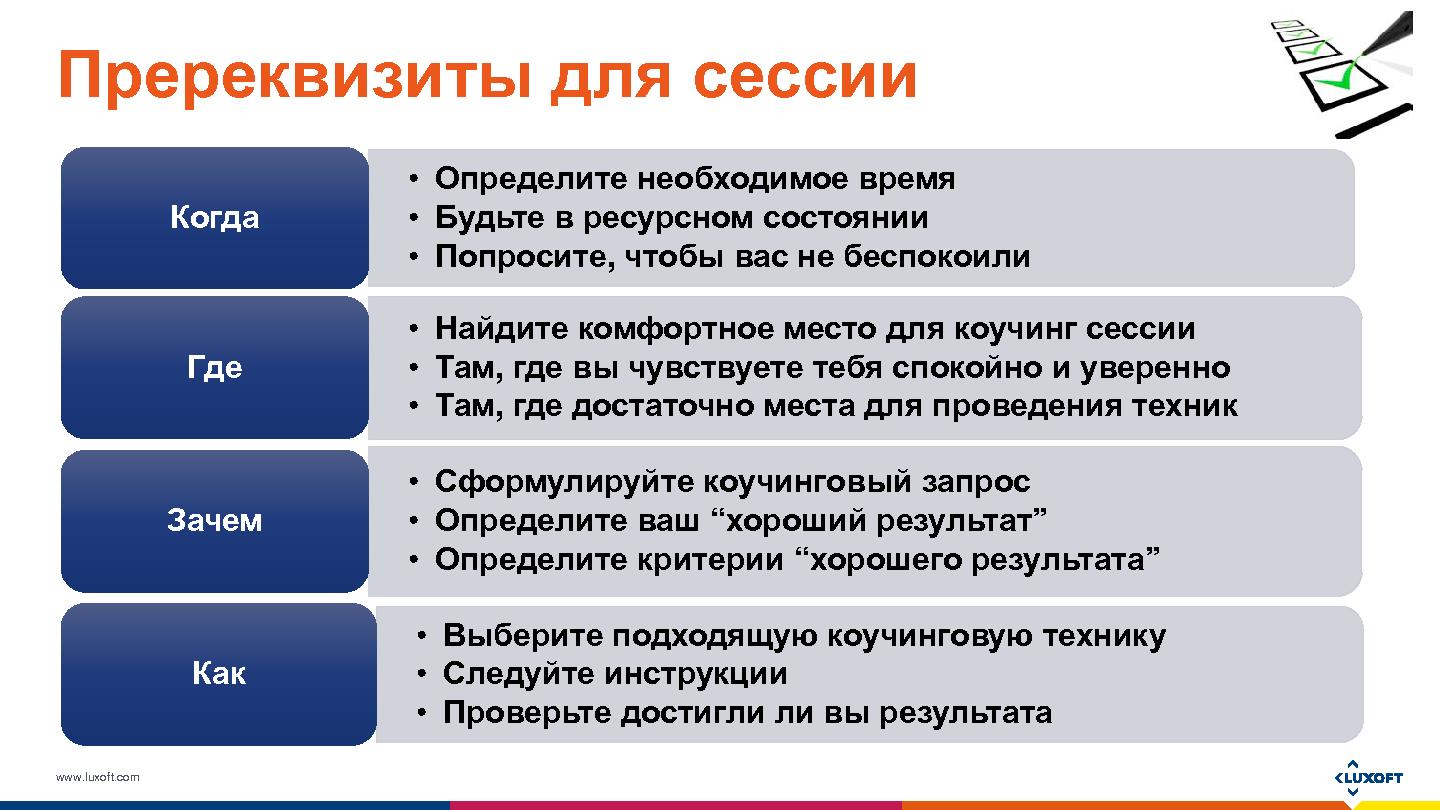 Пререквизиты для сессии

Когда

• Определите необходимое время
• Будьте в ресурсном состоянии
• Попросите, чтобы вас не беспокоили

Где

• Найдите комфортное место для коучинг сессии
• Там, где вы чувствуете тебя спокойно и уверенно
• Там, где достаточно места для проведения техник

Зачем

• Сформулируйте коучинговый запрос
• Определите ваш “хороший результат”
• Определите критерии “хорошего результата”

Как

• Выберите подходящую коучинговую технику
• Следуйте инструкции
• Проверьте достигли ли вы результата

www.luxoft.com

LUXOFT